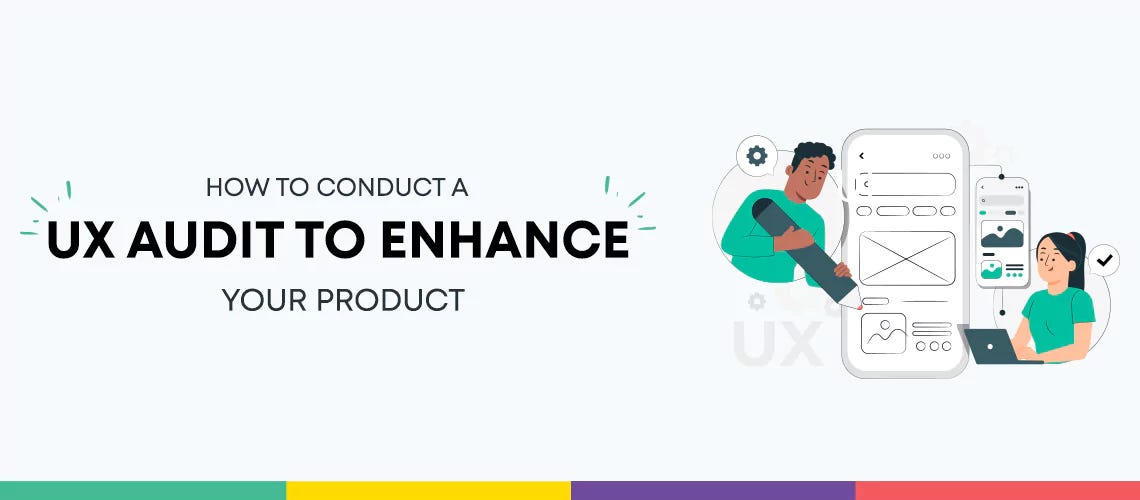 HOW TO CONDUCT A
UX AUDIT TO ENHANCE
YOUR PRODUCT

UX